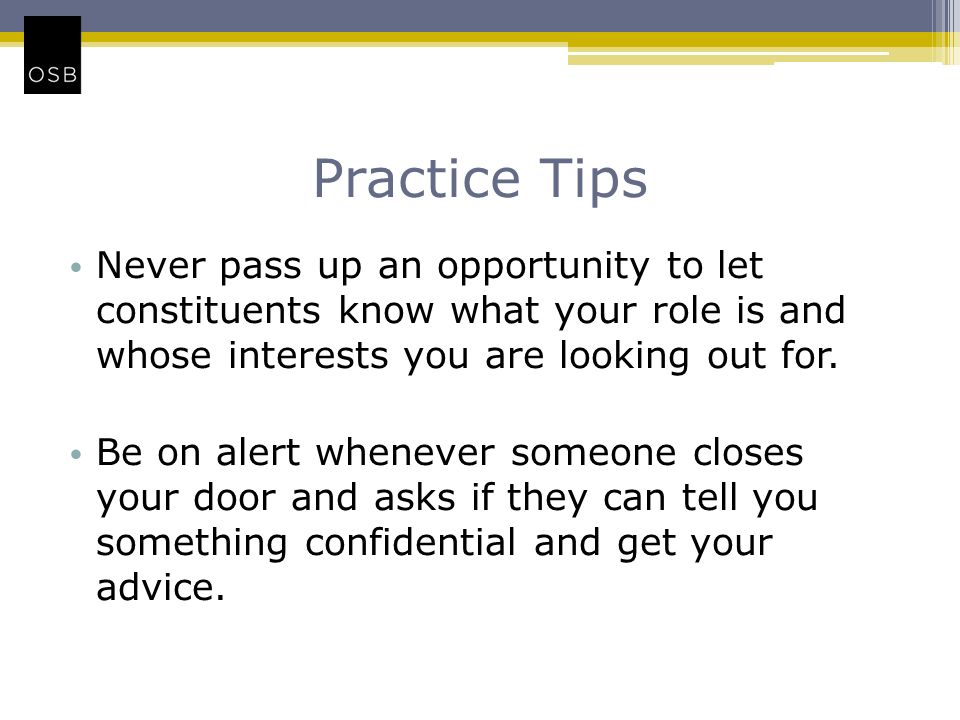 OSB

Practice Tips

• Never pass up an opportunity to let constituents know what your role is and whose interests you are looking out for.

• Be on alert whenever someone closes your door and asks if they can tell you something confidential and get your advice.